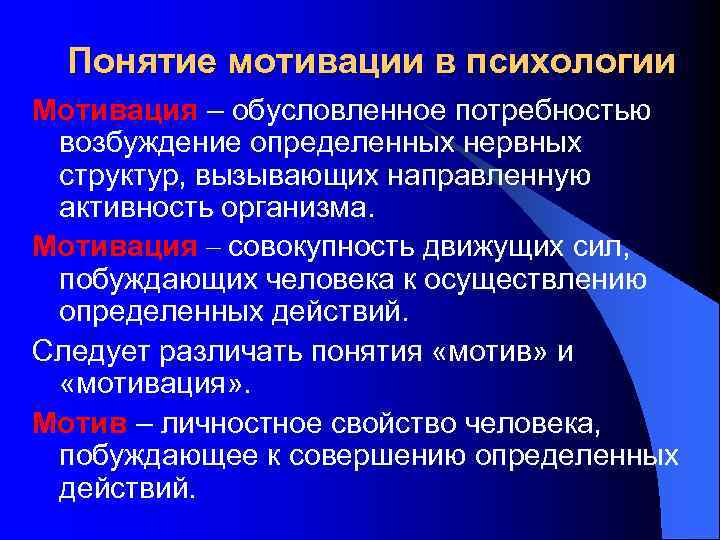 Понятие мотивации в психологии

Мотивация – обусловленное потребностью возбуждение определенных нервных структур, вызывающих направленную активность организма.

Мотивация – совокупность движущих сил, побуждающих человека к осуществлению определенных действий.

Следует различать понятия «мотив» и «мотивация».

Мотив – личностное свойство человека, побуждающее к совершению определенных действий.